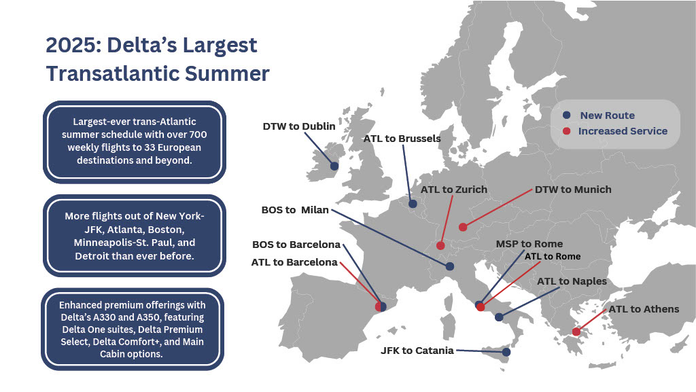 2025: Delta's Largest Transatlantic Summer

Largest-ever trans-Atlantic summer schedule with over 700 weekly flights to 33 European destinations and beyond.

More flights out of New York-JFK, Atlanta, Boston, Minneapolis-St. Paul, and Detroit than ever before.

Enhanced premium offerings with Delta's A330 and A350, featuring Delta One suites, Delta Premium Select, Delta Comfort+, and Main Cabin options.

New Route
Increased Service

DTW to Dublin
ATL to Brussels
ATL to Zurich
DTW to Munich
BOS to Milan
BOS to Barcelona
ATL to Barcelona
MSP to Rome
ATL to Rome
ATL to Naples
ATL to Athens
JFK to Catania